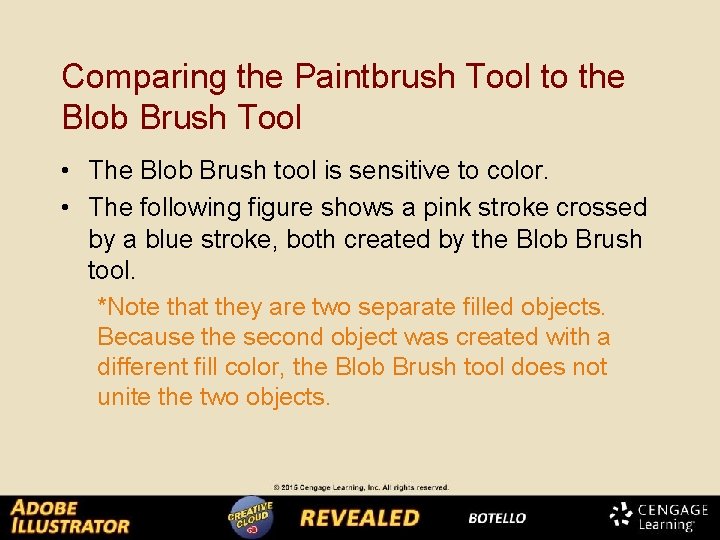 Comparing the Paintbrush Tool to the Blob Brush Tool

• The Blob Brush tool is sensitive to color.
• The following figure shows a pink stroke crossed by a blue stroke, both created by the Blob Brush tool.

*Note that they are two separate filled objects. Because the second object was created with a different fill color, the Blob Brush tool does not unite the two objects.

© 2015 Cengage Learning, Inc. All rights reserved.

ADOBE ILLUSTRATOR CREATIVE CLOUD REVEALED BOTELLO CENGAGE Learning